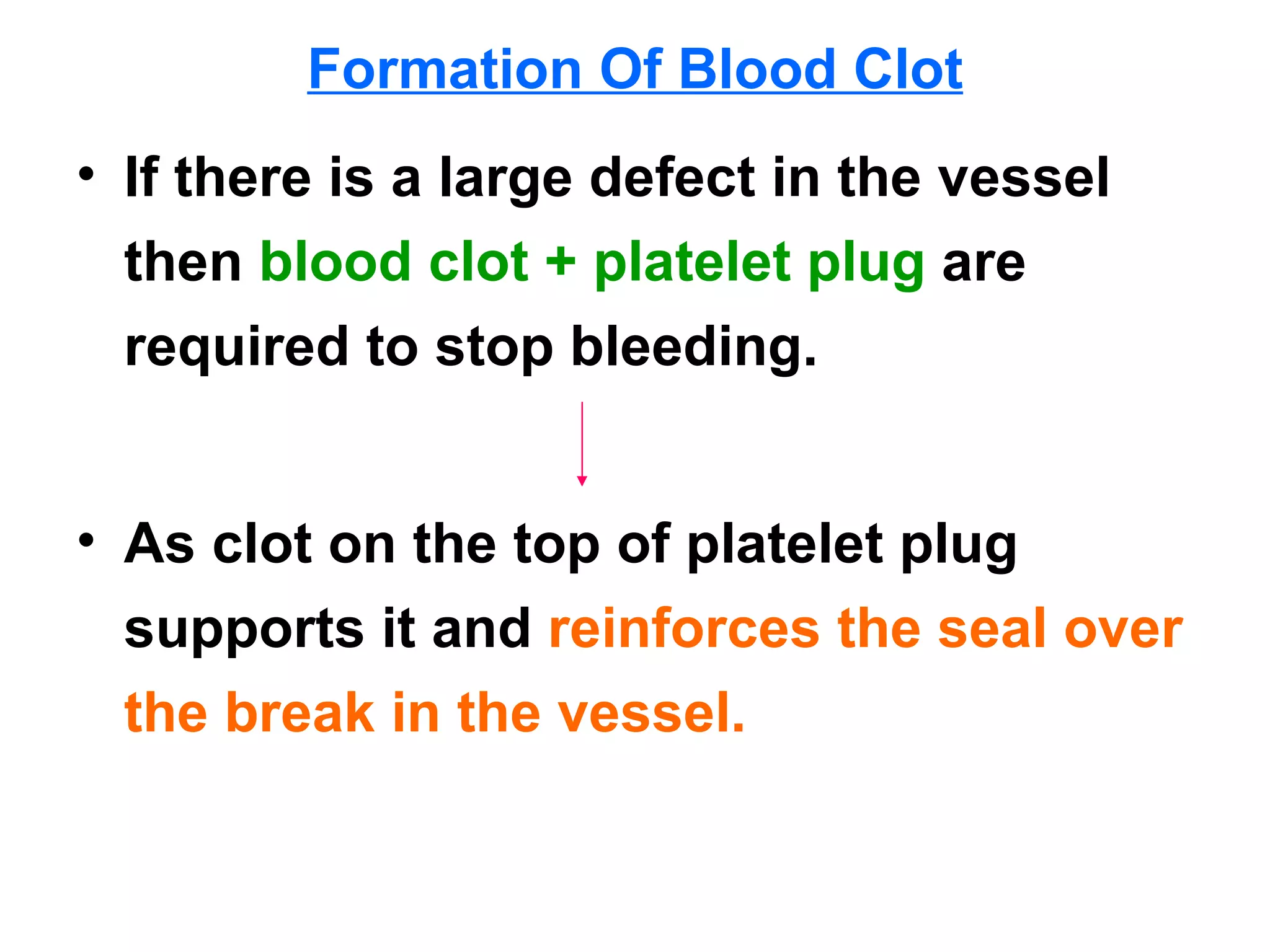 Formation Of Blood Clot

• If there is a large defect in the vessel then blood clot + platelet plug are required to stop bleeding.

• As clot on the top of platelet plug supports it and reinforces the seal over the break in the vessel.